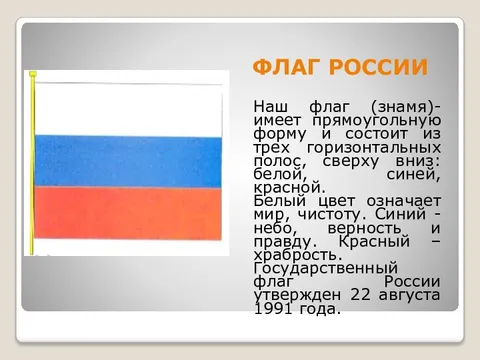 ФЛАГ РОССИИ

Наш флаг (знамя)- имеет прямоугольную форму и состоит из трех горизонтальных полос, сверху вниз: белой, синей, красной.
Белый цвет означает мир, чистоту. Синий - небо, верность и правду. Красный – храбрость.
Государственный флаг России утвержден 22 августа 1991 года.